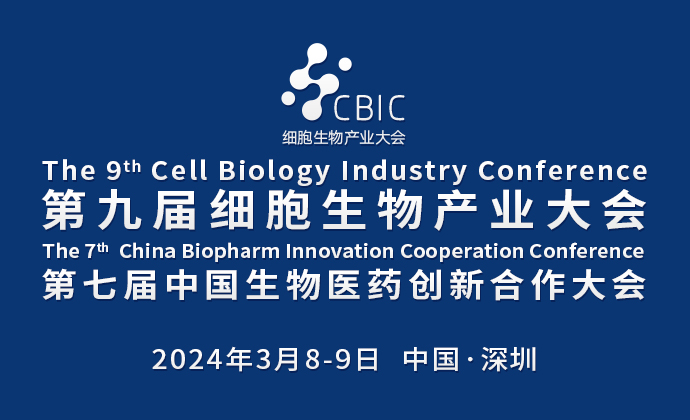 CBIC
细胞生物产业大会

The 9th Cell Biology Industry Conference
第九届细胞生物产业大会
The 7th China Biopharm Innovation Cooperation Conference
第七届中国生物医药创新合作大会

2024年3月8-9日 中国·深圳